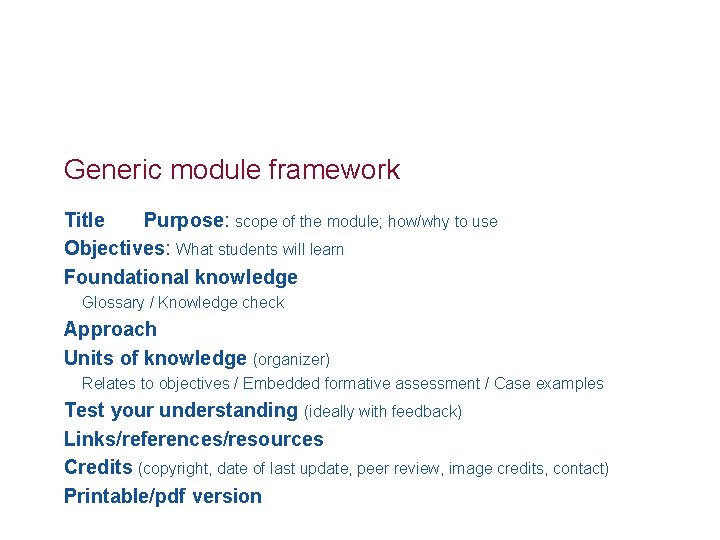 Generic module framework

Title Purpose: scope of the module; how/why to use

Objectives: What students will learn

Foundational knowledge

Glossary / Knowledge check

Approach

Units of knowledge (organizer)

Relates to objectives / Embedded formative assessment / Case examples

Test your understanding (ideally with feedback)

Links/references/resources

Credits (copyright, date of last update, peer review, image credits, contact)

Printable/pdf version